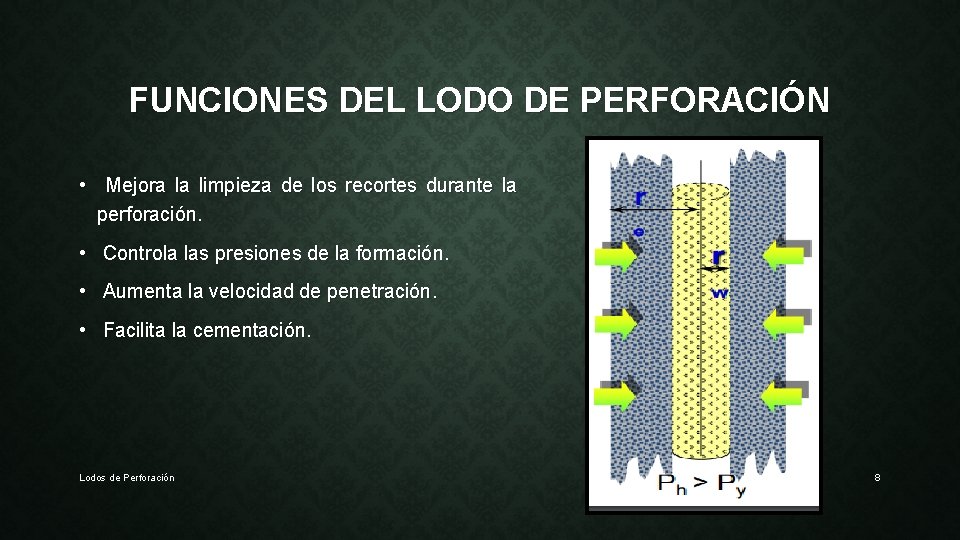 FUNCIONES DEL LODO DE PERFORACIÓN

• Mejora la limpieza de los recortes durante la perforación.

• Controla las presiones de la formación.

• Aumenta la velocidad de penetración.

• Facilita la cementación.

$r_e$

$r_w$

$P_h > P_y$

Lodos de Perforación

8